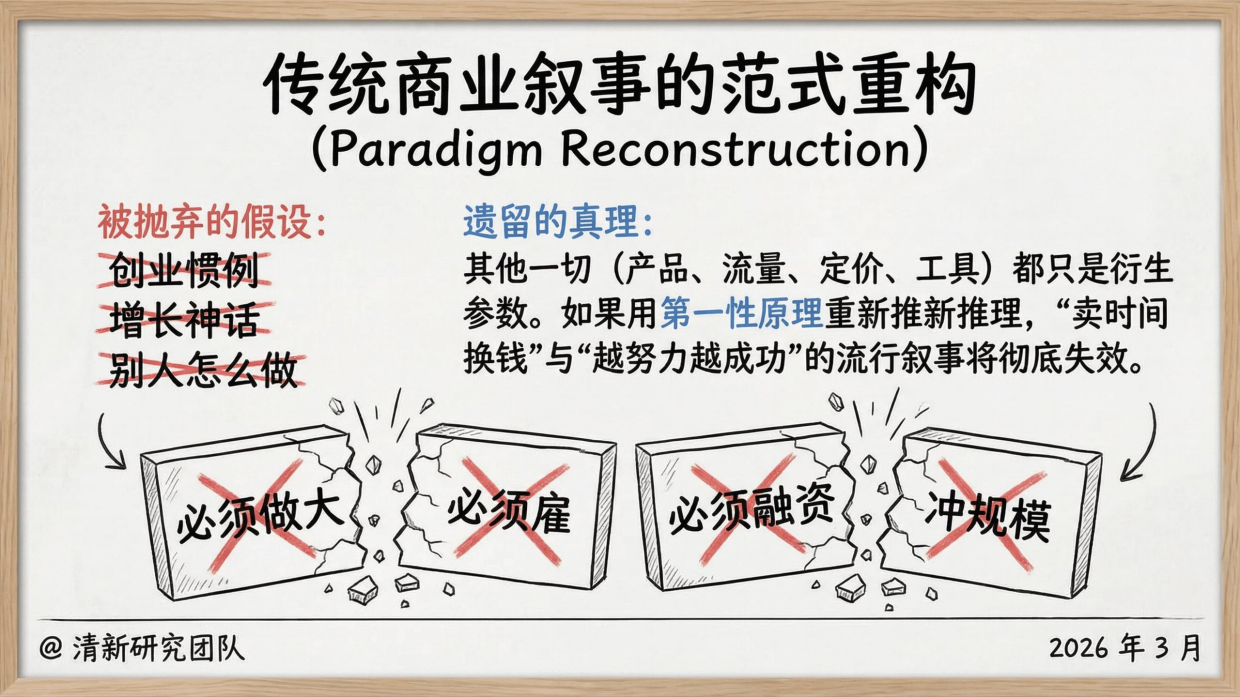 传统商业叙事的范式重构
(Paradigm Reconstruction)

被抛弃的假设:
创业惯例
增长神话
别人怎么做

遗留的真理:
其他一切（产品、流量、定价、工具）都只是衍生参数。如果用第一性原理重新推新推理，“卖时间换钱”与“越努力越成功”的流行叙事将彻底失效。

必须做大
必须雇
必须融资
冲规模

@ 清新研究团队
2026 年 3 月